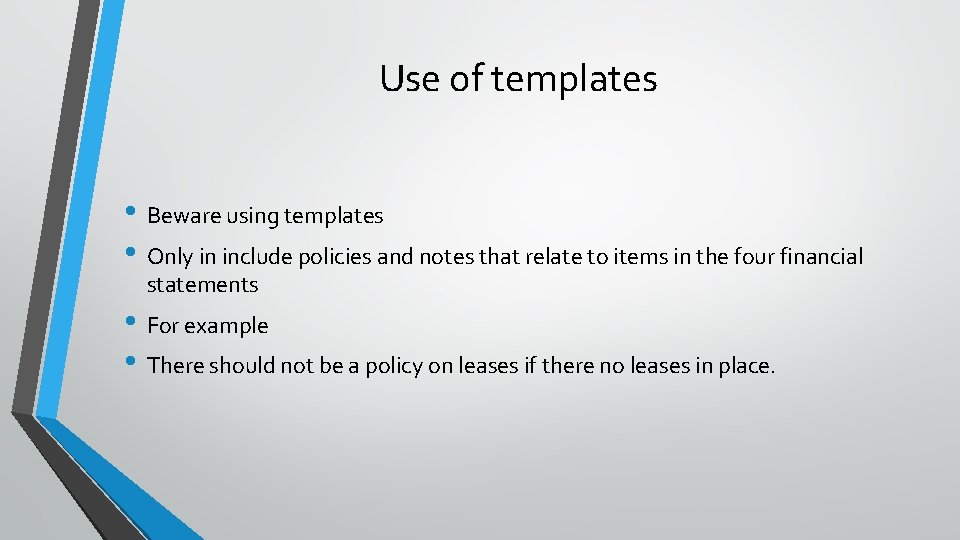 Use of templates

• Beware using templates
• Only in include policies and notes that relate to items in the four financial statements
• For example
• There should not be a policy on leases if there no leases in place.